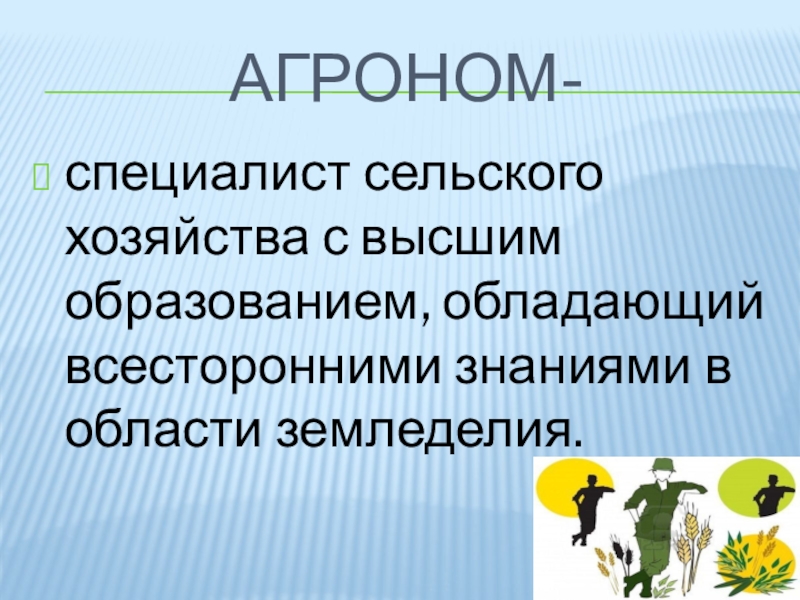 АГРОНОМ-

специалист сельского хозяйства с высшим образованием, обладающий всесторонними знаниями в области земледелия.